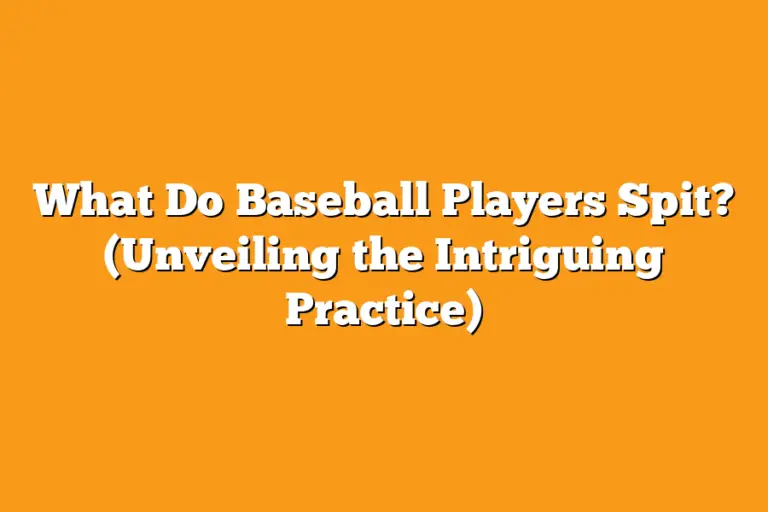 What Do Baseball Players Spit? (Unveiling the Intriguing Practice)